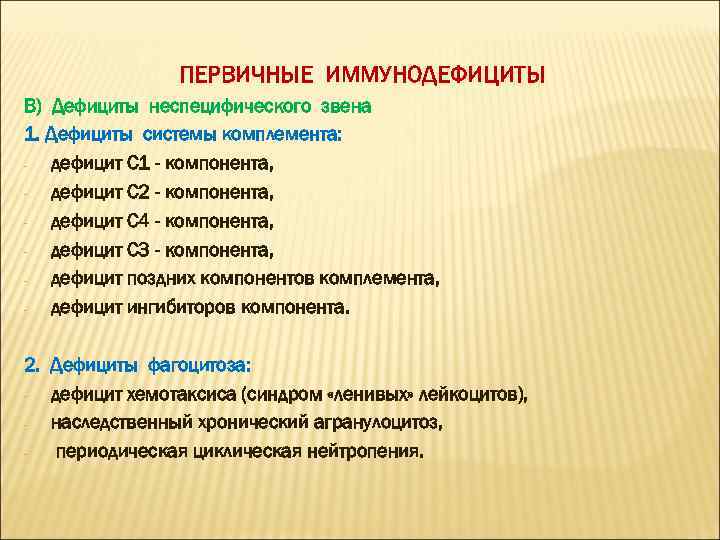 ПЕРВИЧНЫЕ ИММУНОДЕФИЦИТЫ

В) Дефициты неспецифического звена

1. Дефициты системы комплемента:
- дефицит С1 - компонента,
- дефицит С2 - компонента,
- дефицит С4 - компонента,
- дефицит С3 - компонента,
- дефицит поздних компонентов комплемента,
- дефицит ингибиторов компонента.

2. Дефициты фагоцитоза:
- дефицит хемотаксиса (синдром «ленивых» лейкоцитов),
- наследственный хронический агранулоцитоз,
- периодическая циклическая нейтропения.